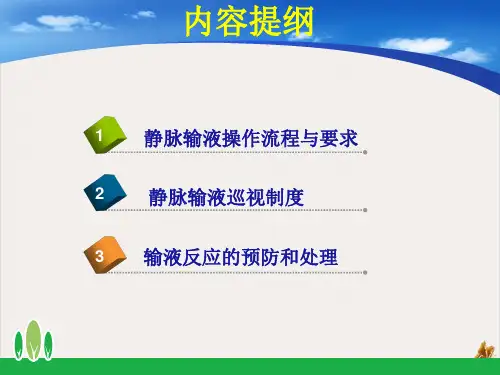 内容提纲

1 静脉输液操作流程与要求

2 静脉输液巡视制度

3 输液反应的预防和处理